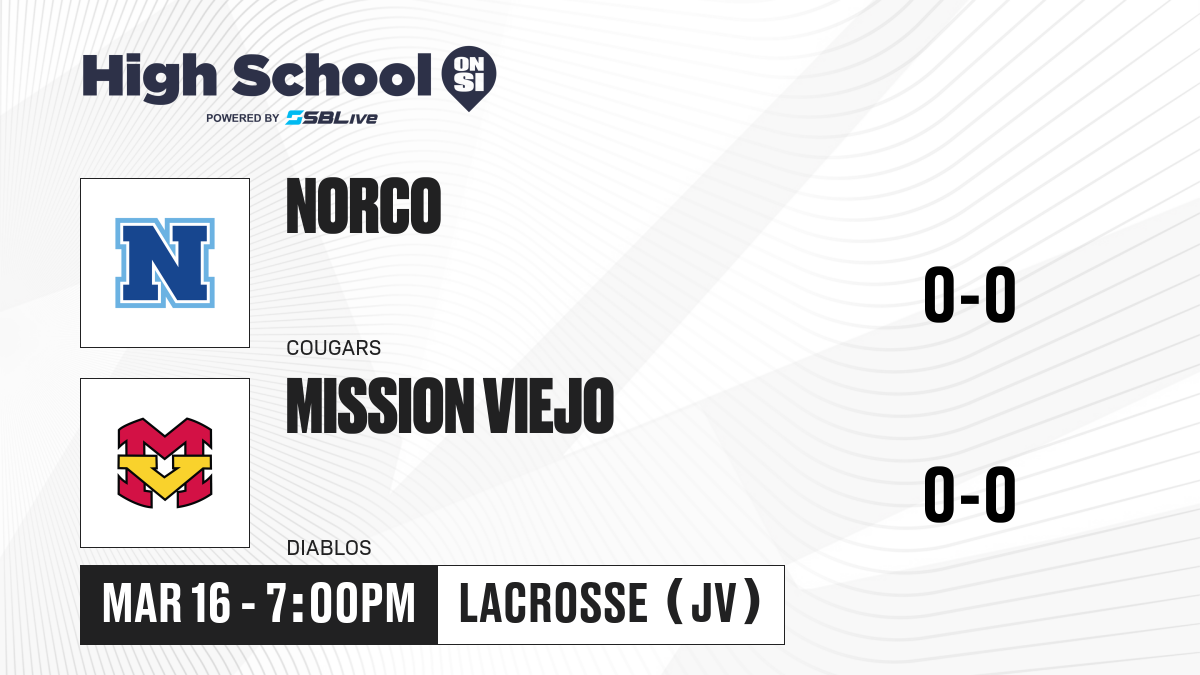 High School ON SI
POWERED BY SBLive

N

NORCO

COUGARS

0-0

MV

MISSION VIEJO

DIABLOS

0-0

MAR 16 - 7:00PM

LACROSSE (JV)